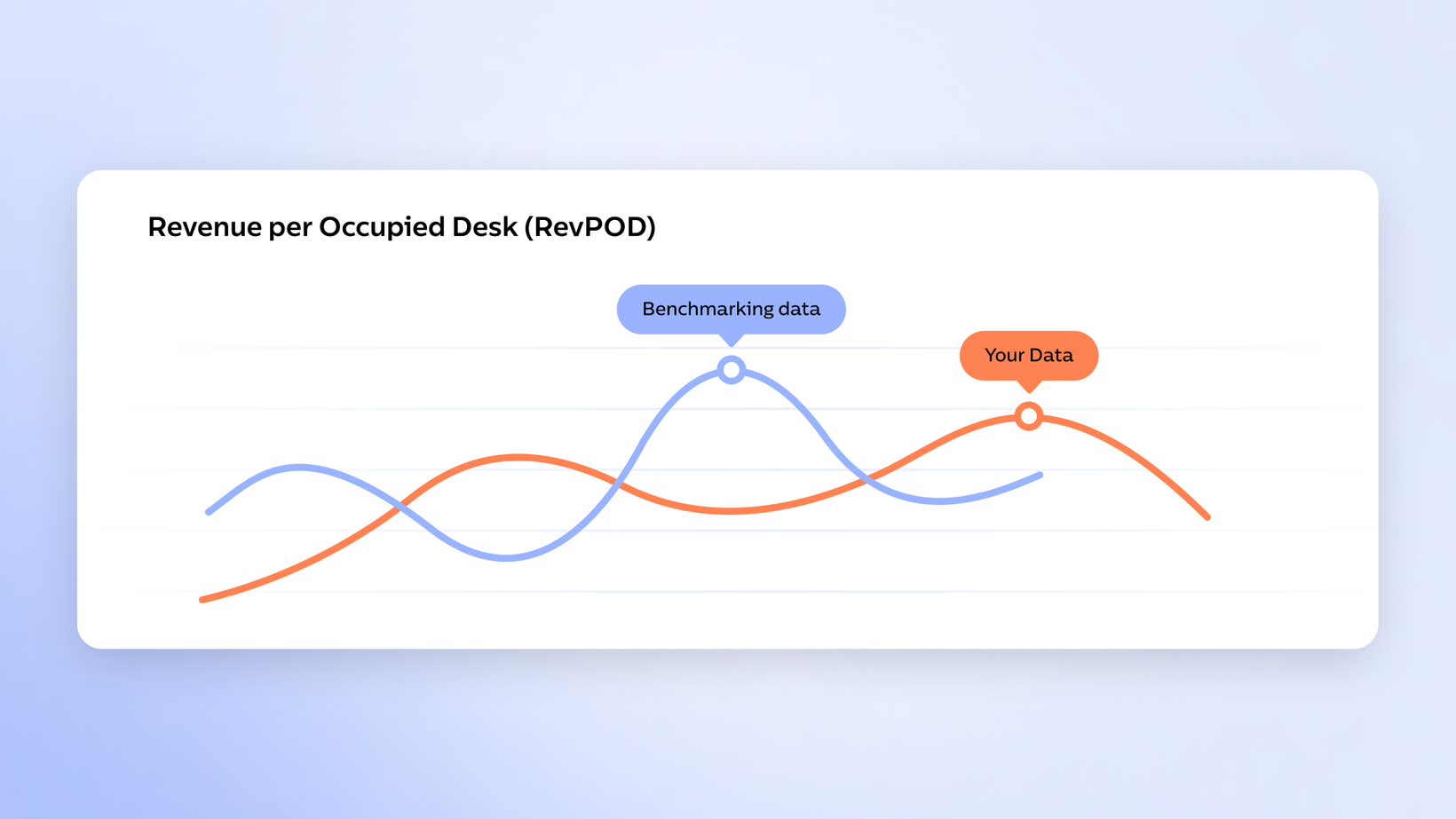 Revenue per Occupied Desk (RevPOD)

Benchmarking data

Your Data